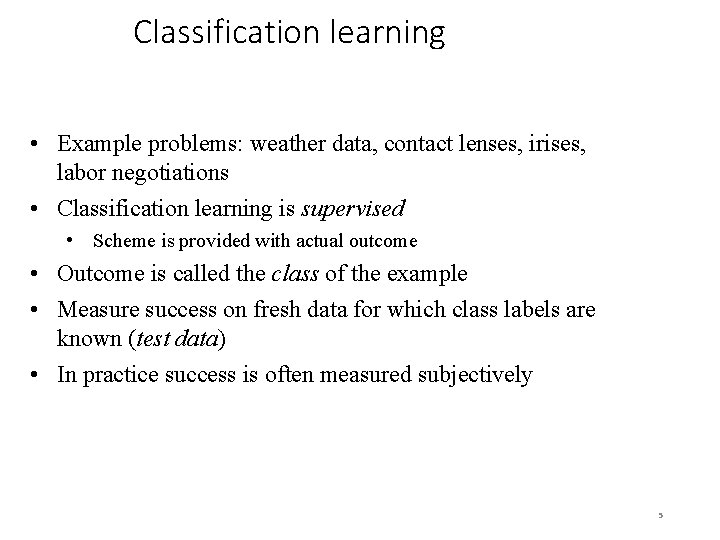 Classification learning

• Example problems: weather data, contact lenses, irises, labor negotiations
• Classification learning is supervised
  • Scheme is provided with actual outcome
• Outcome is called the class of the example
• Measure success on fresh data for which class labels are known (test data)
• In practice success is often measured subjectively

5